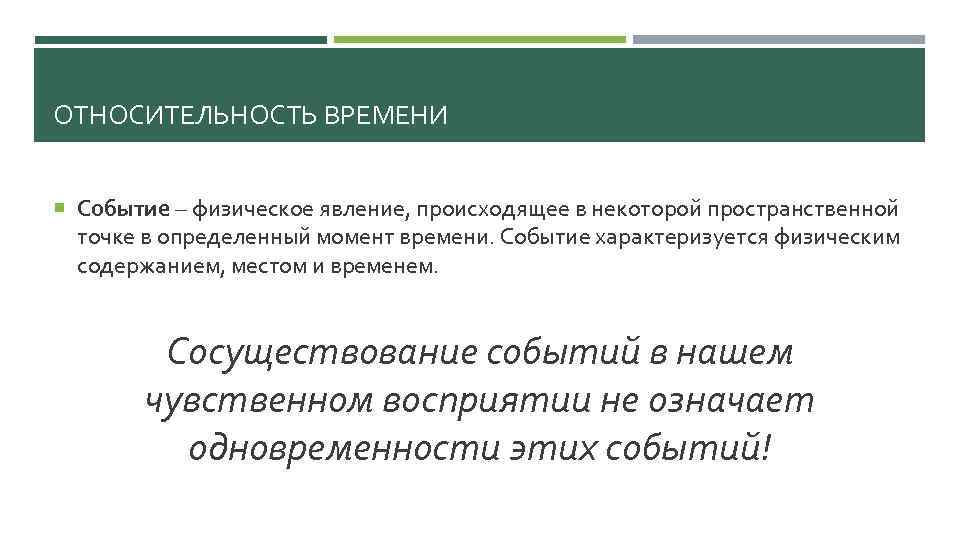 ОТНОСИТЕЛЬНОСТЬ ВРЕМЕНИ

Событие – физическое явление, происходящее в некоторой пространственной точке в определенный момент времени. Событие характеризуется физическим содержанием, местом и временем.

Сосуществование событий в нашем чувственном восприятии не означает одновременности этих событий!